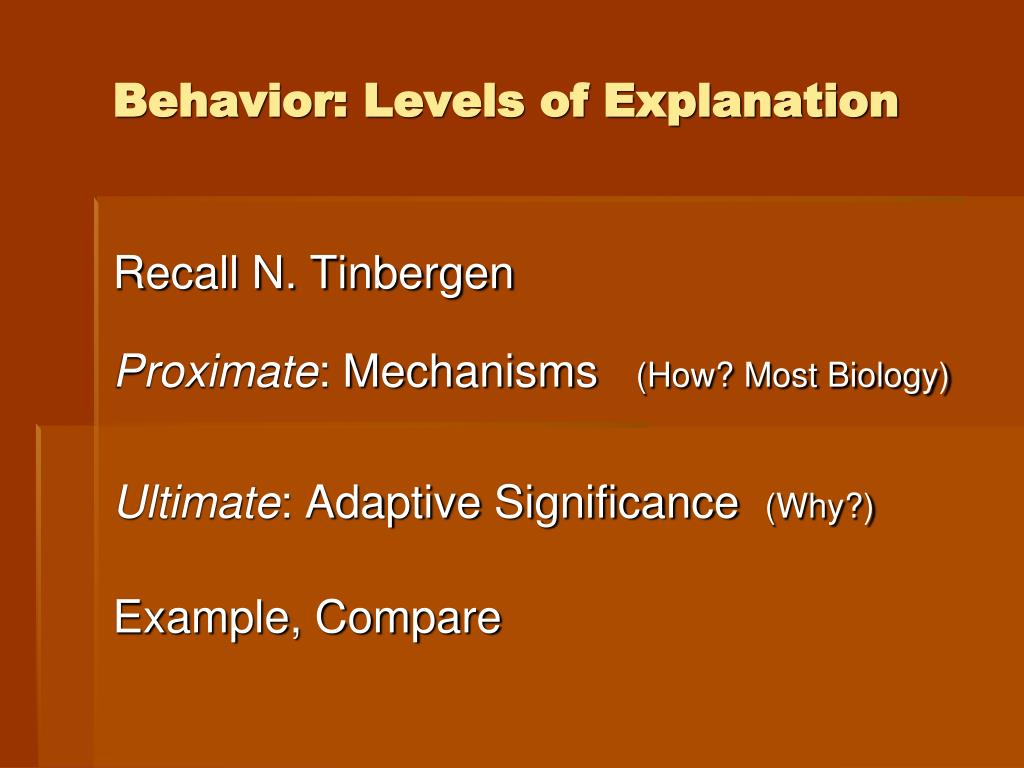 Behavior: Levels of Explanation

Recall N. Tinbergen

Proximate: Mechanisms (How? Most Biology)

Ultimate: Adaptive Significance (Why?)

Example, Compare